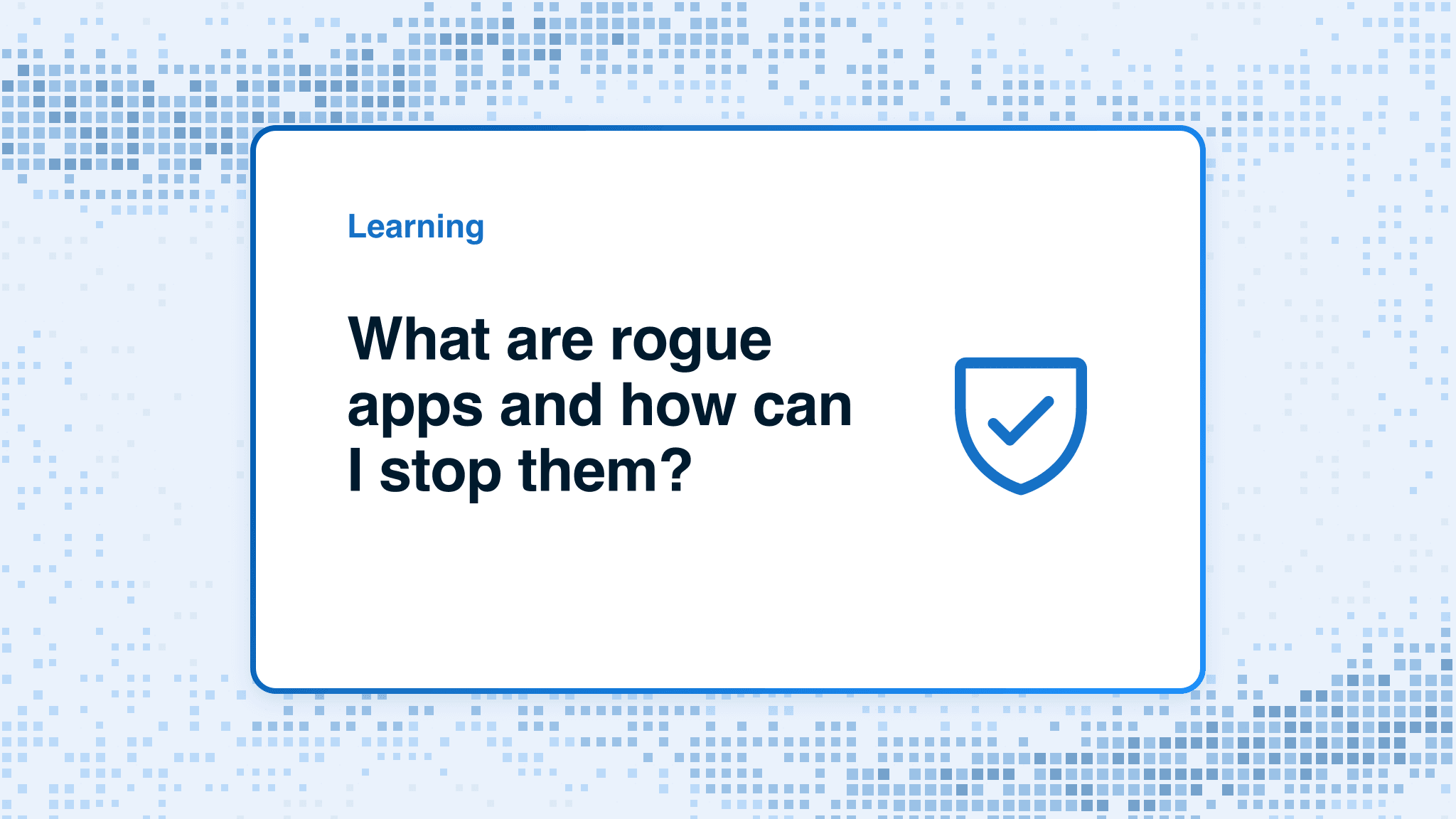 Learning

What are rogue apps and how can I stop them?